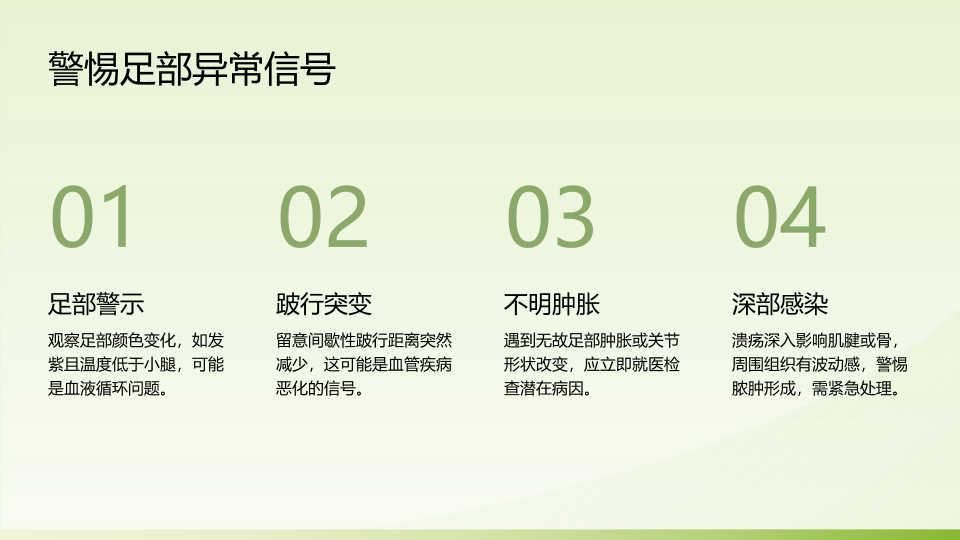 警惕足部异常信号

01

足部警示

观察足部颜色变化，如发紫且温度低于小腿，可能是血液循环问题。

02

跛行突变

留意间歇性跛行距离突然减少，这可能是血管疾病恶化的信号。

03

不明肿胀

遇到无故足部肿胀或关节形状改变，应立即就医检查潜在病因。

04

深部感染

溃疡深入影响肌腱或骨，周围组织有波动感，警惕脓肿形成，需紧急处理。